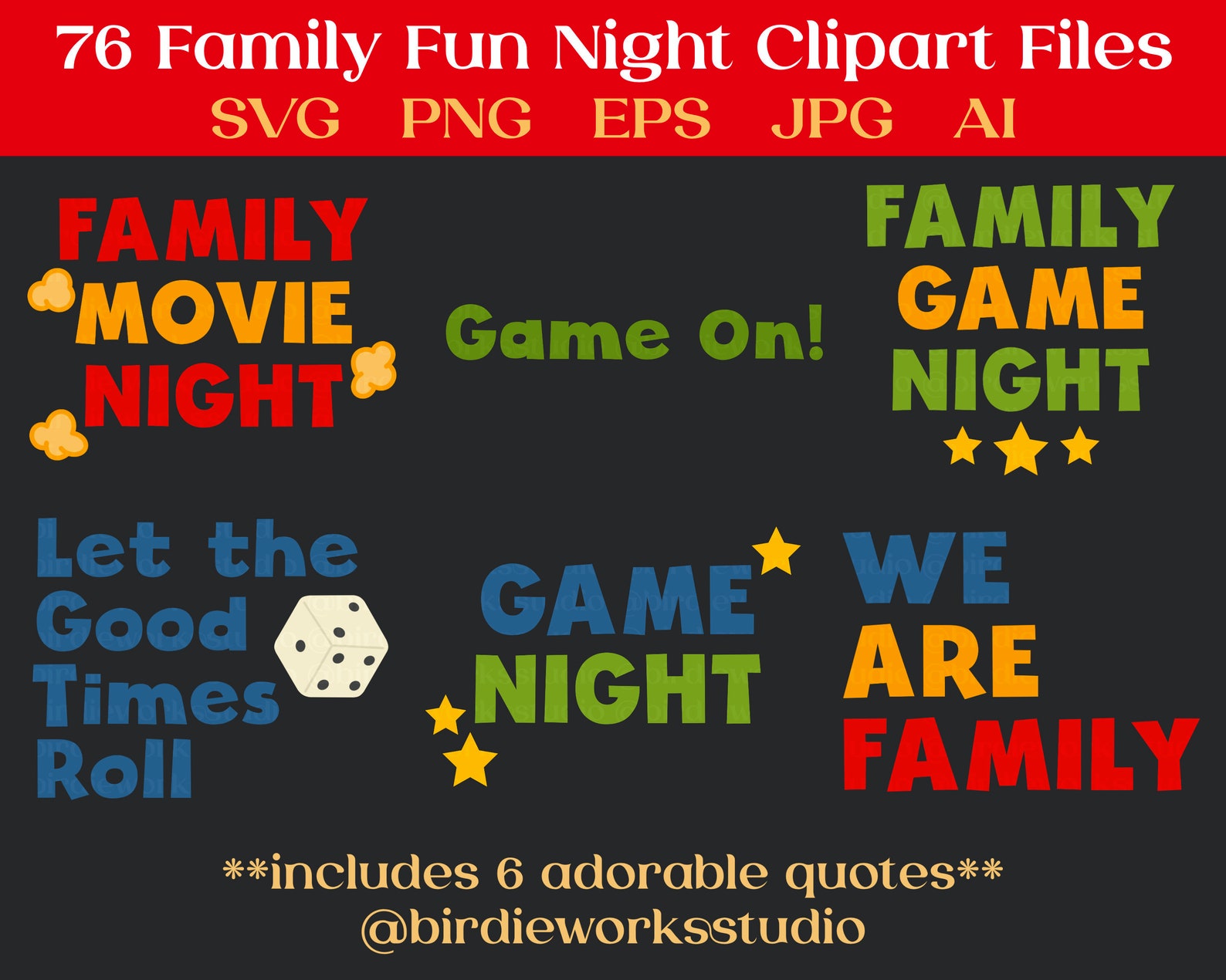 76 Family Fun Night Clipart Files

SVG PNG EPS JPG AI

FAMILY MOVIE NIGHT

Game On!

FAMILY GAME NIGHT

Let the Good Times Roll

GAME NIGHT

WE ARE FAMILY

**includes 6 adorable quotes**

@birdieworksstudio